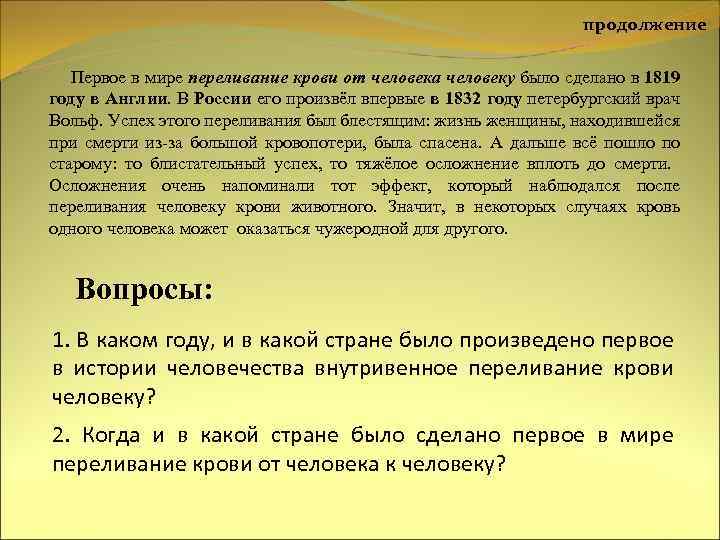 продолжение

Первое в мире переливание крови от человека человеку было сделано в 1819 году в Англии. В России его произвёл впервые в 1832 году петербургский врач Вольф. Успех этого переливания был блестящим: жизнь женщины, находившейся при смерти из-за большой кровопотери, была спасена. А дальше всё пошло по старому: то блистательный успех, то тяжёлое осложнение вплоть до смерти. Осложнения очень напоминали тот эффект, который наблюдался после переливания человеку крови животного. Значит, в некоторых случаях кровь одного человека может оказаться чужеродной для другого.

Вопросы:

1. В каком году, и в какой стране было произведено первое в истории человечества внутривенное переливание крови человеку?

2. Когда и в какой стране было сделано первое в мире переливание крови от человека к человеку?